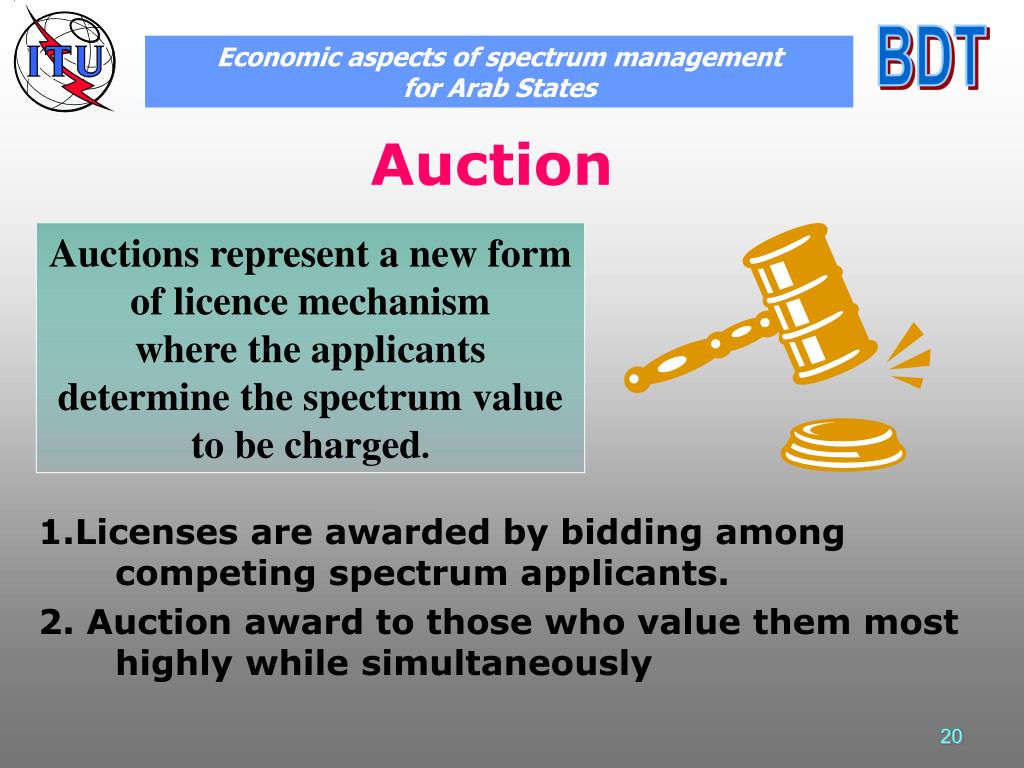 ITU

Economic aspects of spectrum management for Arab States

BDT

Auction

Auctions represent a new form of licence mechanism where the applicants determine the spectrum value to be charged.

1.Licenses are awarded by bidding among competing spectrum applicants.

2. Auction award to those who value them most highly while simultaneously

20